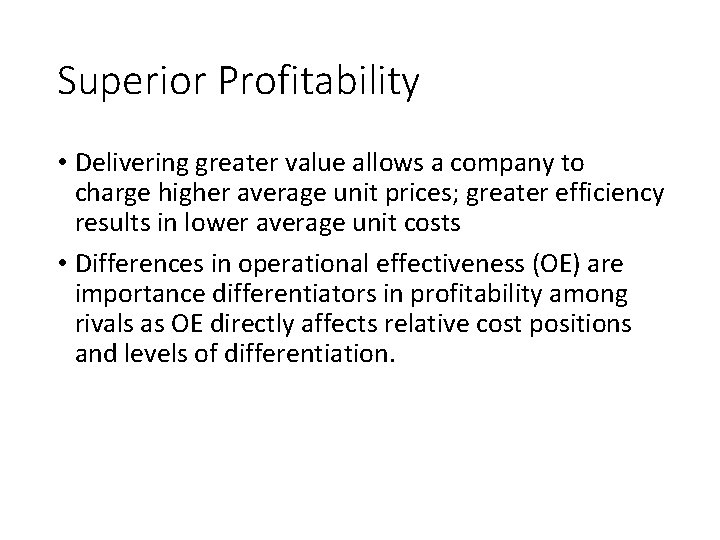 Superior Profitability

• Delivering greater value allows a company to charge higher average unit prices; greater efficiency results in lower average unit costs

• Differences in operational effectiveness (OE) are importance differentiators in profitability among rivals as OE directly affects relative cost positions and levels of differentiation.